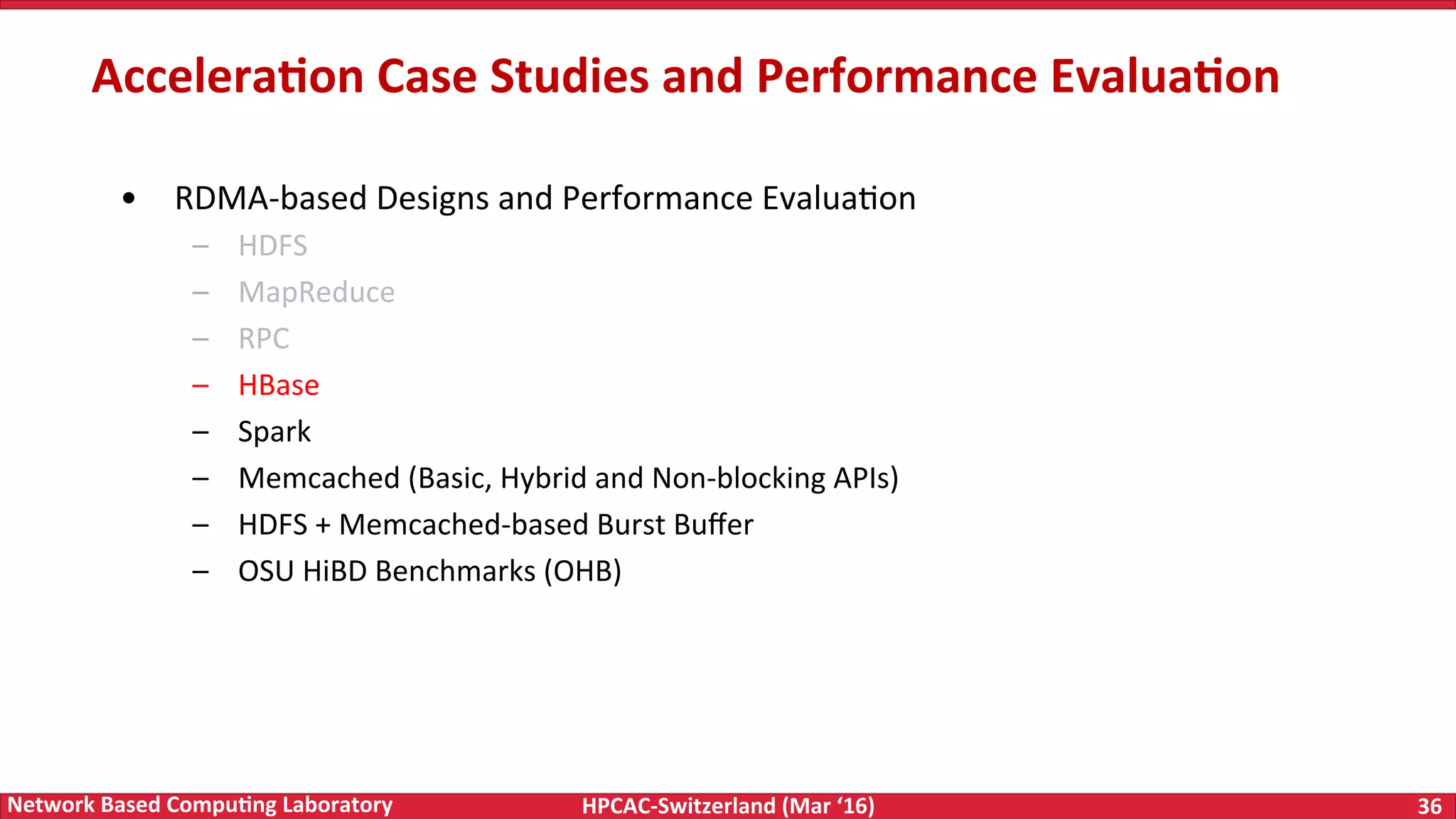 Acceleration Case Studies and Performance Evaluation

• RDMA-based Designs and Performance Evaluation
– HDFS
– MapReduce
– RPC
– HBase
– Spark
– Memcached (Basic, Hybrid and Non-blocking APIs)
– HDFS + Memcached-based Burst Buffer
– OSU HiBD Benchmarks (OHB)

Network Based Computing Laboratory
HPCAC-Switzerland (Mar ‘16)
36